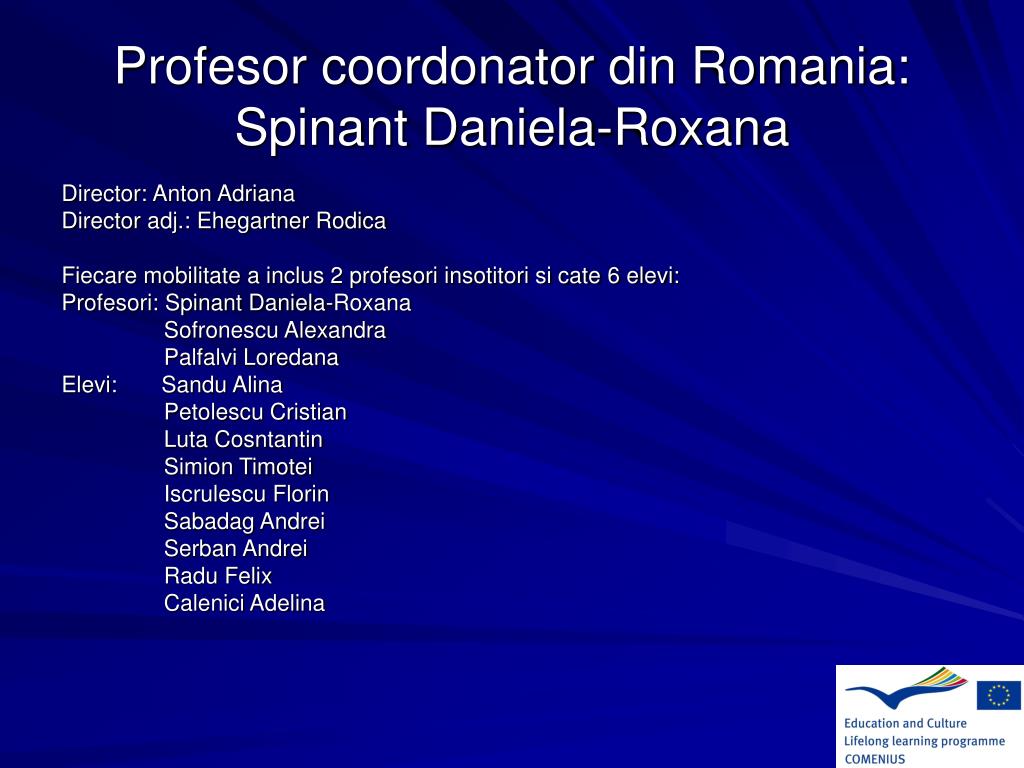 Profesor coordonator din Romania: Spinant Daniela-Roxana

Director: Anton Adriana
Director adj.: Ehegartner Rodica

Fiecare mobilitate a inclus 2 profesori insotitori si cate 6 elevi:
Profesori: Spinant Daniela-Roxana
Sofronescu Alexandra
Palfalvi Loredana
Elevi: Sandu Alina
Petolescu Cristian
Luta Cosntantin
Simion Timotei
Iscrulescu Florin
Sabadag Andrei
Serban Andrei
Radu Felix
Calenici Adelina

Education and Culture
Lifelong learning programme
COMENIUS